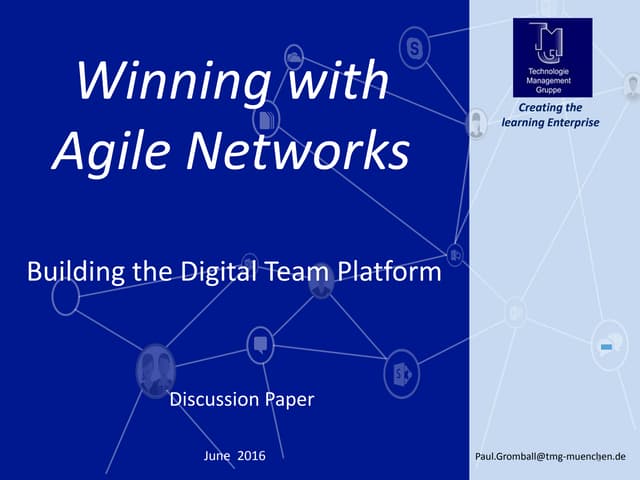 Winning with Agile Networks

Building the Digital Team Platform

Discussion Paper

June 2016

TMG
Technologie Management Gruppe

Creating the learning Enterprise

Paul.Gromball@tmg-muenchen.de